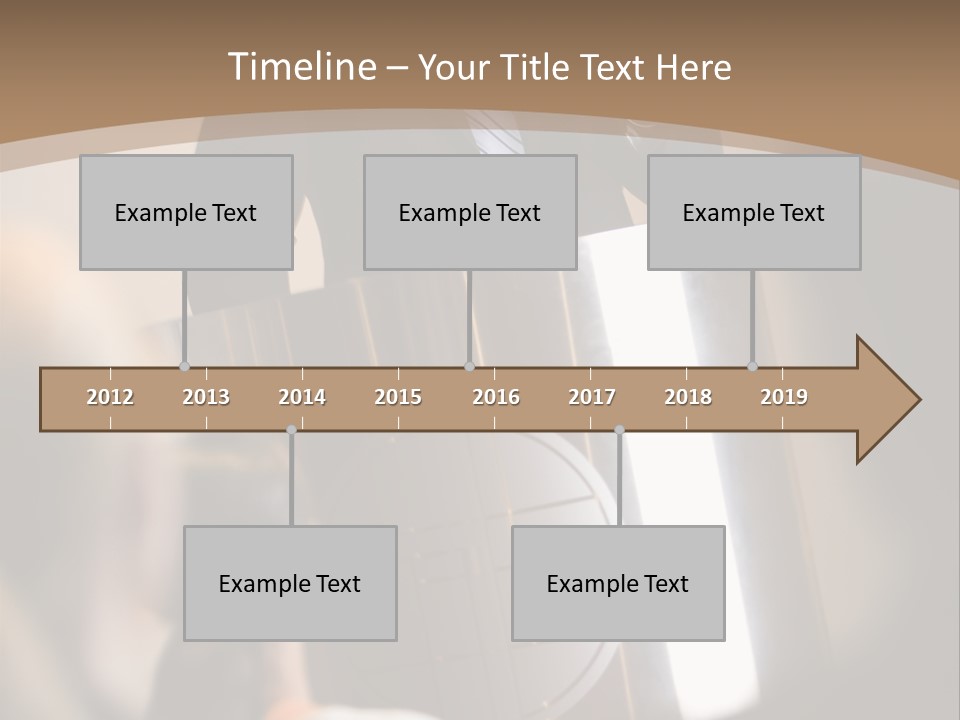 Timeline – Your Title Text Here

Example Text

Example Text

Example Text

2012 2013 2014 2015 2016 2017 2018 2019

Example Text

Example Text